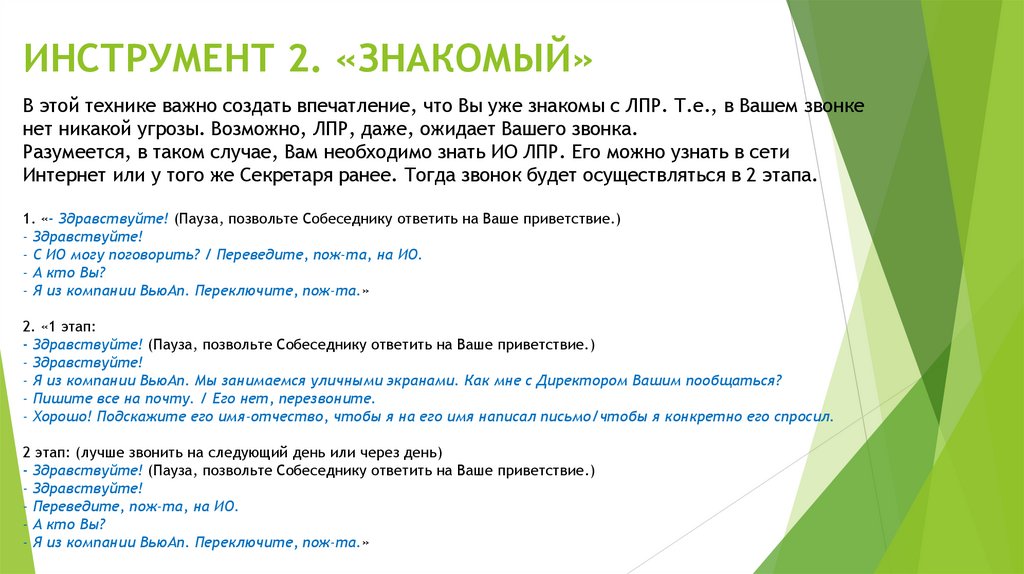 ИНСТРУМЕНТ 2. «ЗНАКОМЫЙ»

В этой технике важно создать впечатление, что Вы уже знакомы с ЛПР. Т.е., в Вашем звонке нет никакой угрозы. Возможно, ЛПР, даже, ожидает Вашего звонка.
Разумеется, в таком случае, Вам необходимо знать ИО ЛПР. Его можно узнать в сети Интернет или у того же Секретаря ранее. Тогда звонок будет осуществляться в 2 этапа.

1. «- Здравствуйте! (Пауза, позвольте Собеседнику ответить на Ваше приветствие.)
- Здравствуйте!
- С ИО могу поговорить? / Переведите, пож-та, на ИО.
- А кто Вы?
- Я из компании ВьюАп. Переключите, пож-та.»

2. «1 этап:
- Здравствуйте! (Пауза, позвольте Собеседнику ответить на Ваше приветствие.)
- Здравствуйте!
- Я из компании ВьюАп. Мы занимаемся уличными экранами. Как мне с Директором Вашим пообщаться?
- Пишите все на почту. / Его нет, перезвоните.
- Хорошо! Подскажите его имя-отчество, чтобы я на его имя написал письмо/чтобы я конкретно его спросил.

2 этап: (лучше звонить на следующий день или через день)
- Здравствуйте! (Пауза, позвольте Собеседнику ответить на Ваше приветствие.)
- Здравствуйте!
- Переведите, пож-та, на ИО.
- А кто Вы?
- Я из компании ВьюАп. Переключите, пож-та.»